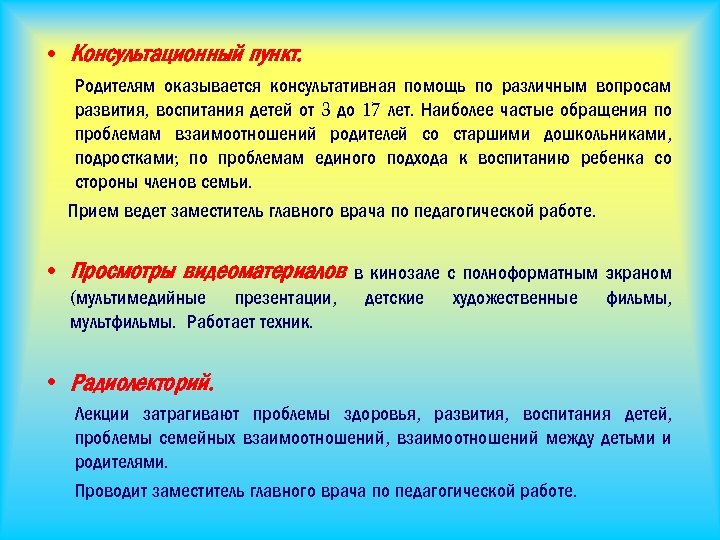 • Консультационный пункт.

Родителям оказывается консультативная помощь по различным вопросам развития, воспитания детей от 3 до 17 лет. Наиболее частые обращения по проблемам взаимоотношений родителей со старшими дошкольниками, подростками; по проблемам единого подхода к воспитанию ребенка со стороны членов семьи.

Прием ведет заместитель главного врача по педагогической работе.

• Просмотры видеоматериалов в кинозале с полноформатным экраном (мультимедийные презентации, детские художественные фильмы, мультфильмы. Работает техник.

• Радиолекторий.

Лекции затрагивают проблемы здоровья, развития, воспитания детей, проблемы семейных взаимоотношений, взаимоотношений между детьми и родителями.

Проводит заместитель главного врача по педагогической работе.